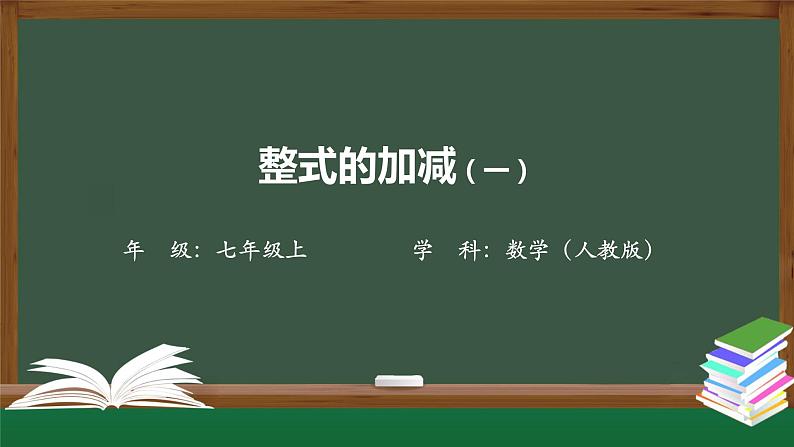 整式的加减（一）

年　级：七年级上　　　　学　科：数学（人教版）